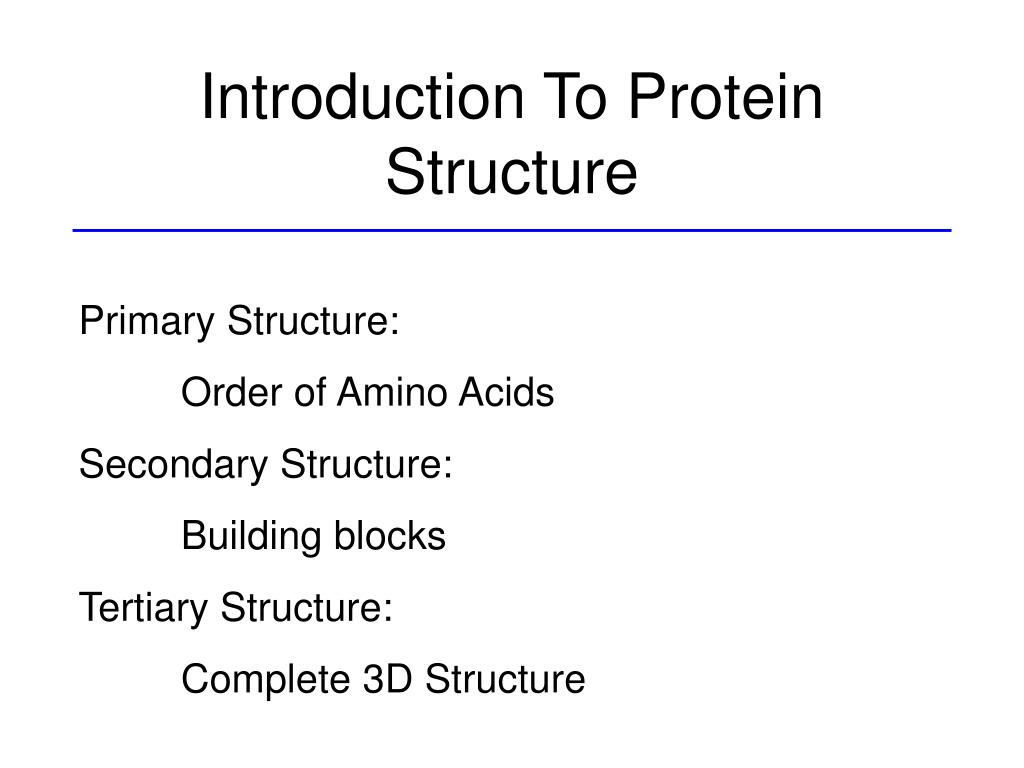 Introduction To Protein Structure

Primary Structure:

Order of Amino Acids

Secondary Structure:

Building blocks

Tertiary Structure:

Complete 3D Structure